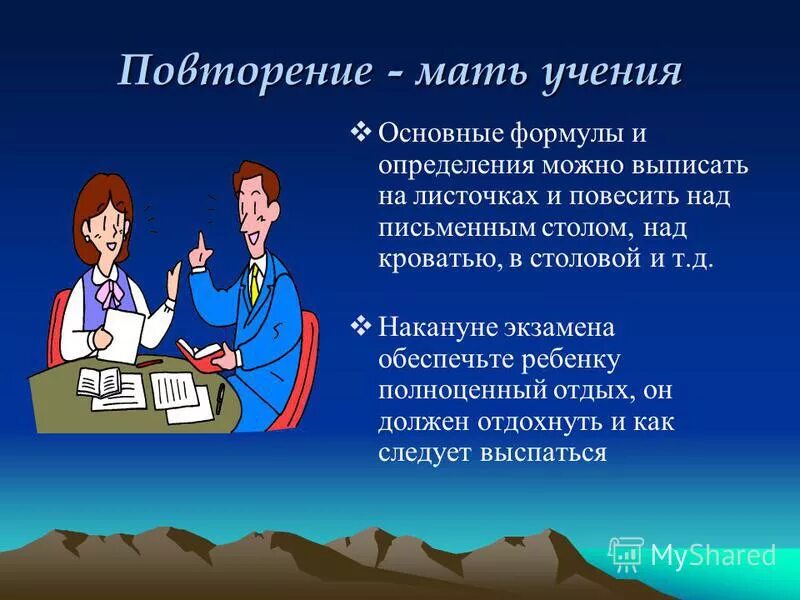 Повторение - мать учения

❖ Основные формулы и определения можно выписать на листочках и повесить над письменным столом, над кроватью, в столовой и т.д.

❖ Накануне экзамена обеспечьте ребенку полноценный отдых, он должен отдохнуть и как следует выспаться

MyShared